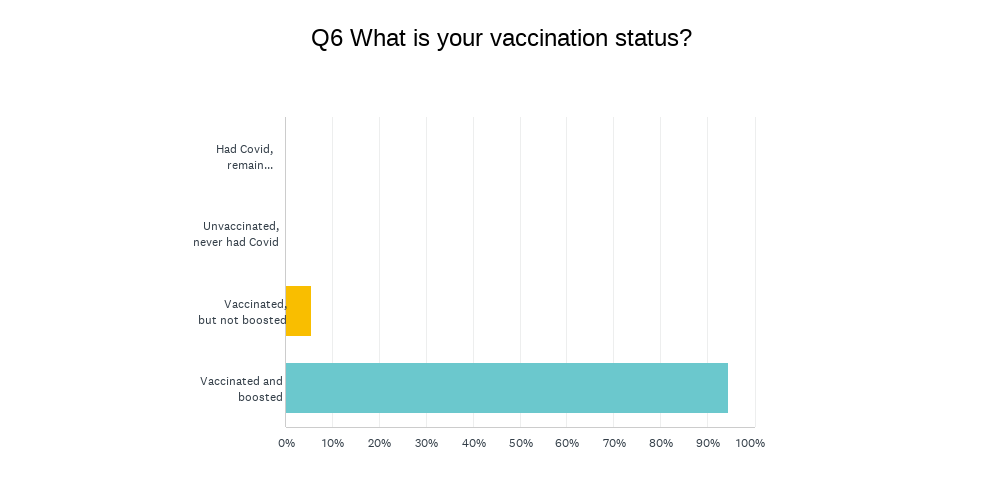 Q6 What is your vaccination status?

Had Covid, remain...

Unvaccinated, never had Covid

Vaccinated, but not boosted

Vaccinated and boosted

0% 10% 20% 30% 40% 50% 60% 70% 80% 90% 100%